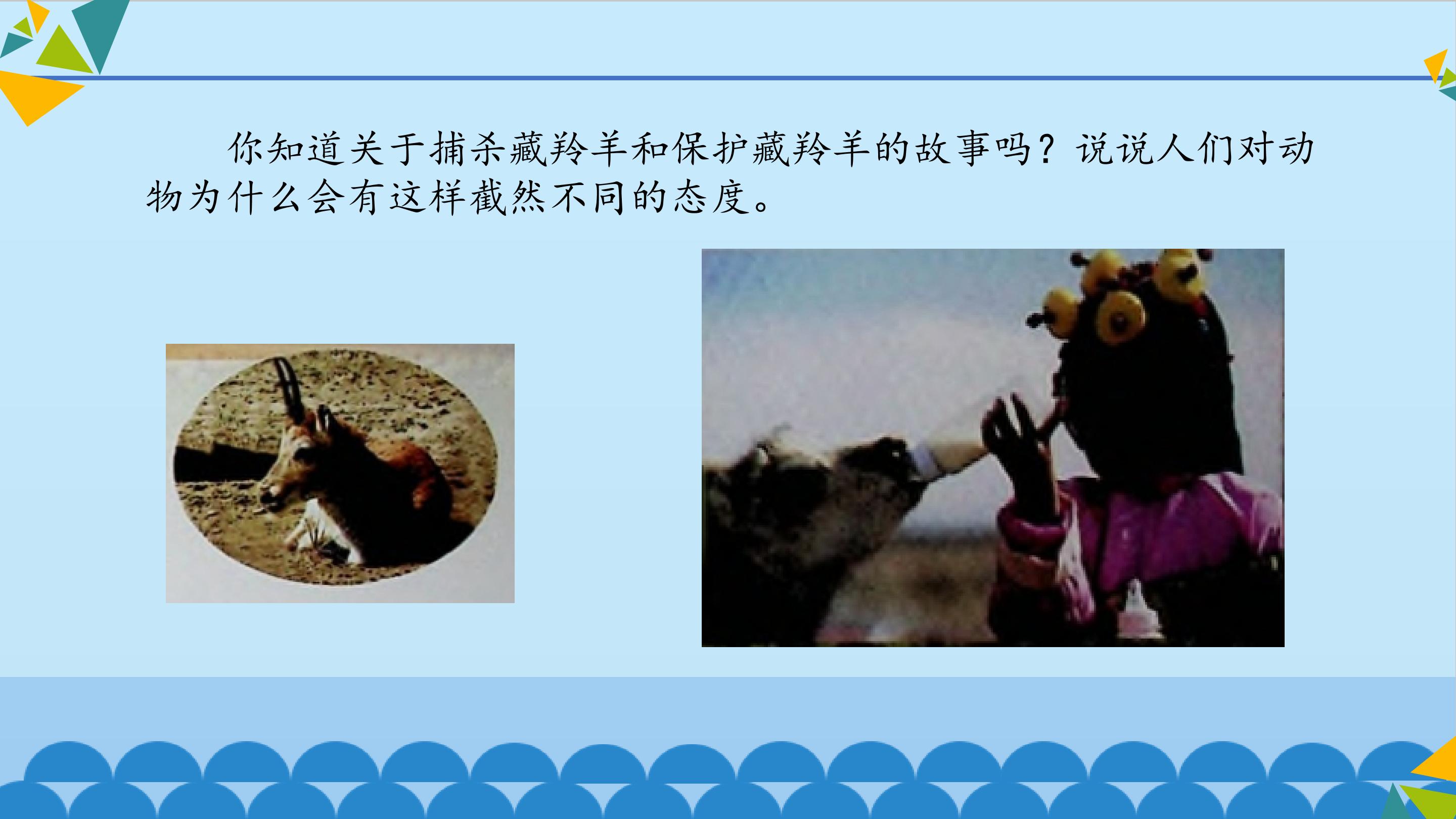 你知道关于捕杀藏羚羊和保护藏羚羊的故事吗？说说人们对动物为什么会有这样截然不同的态度。